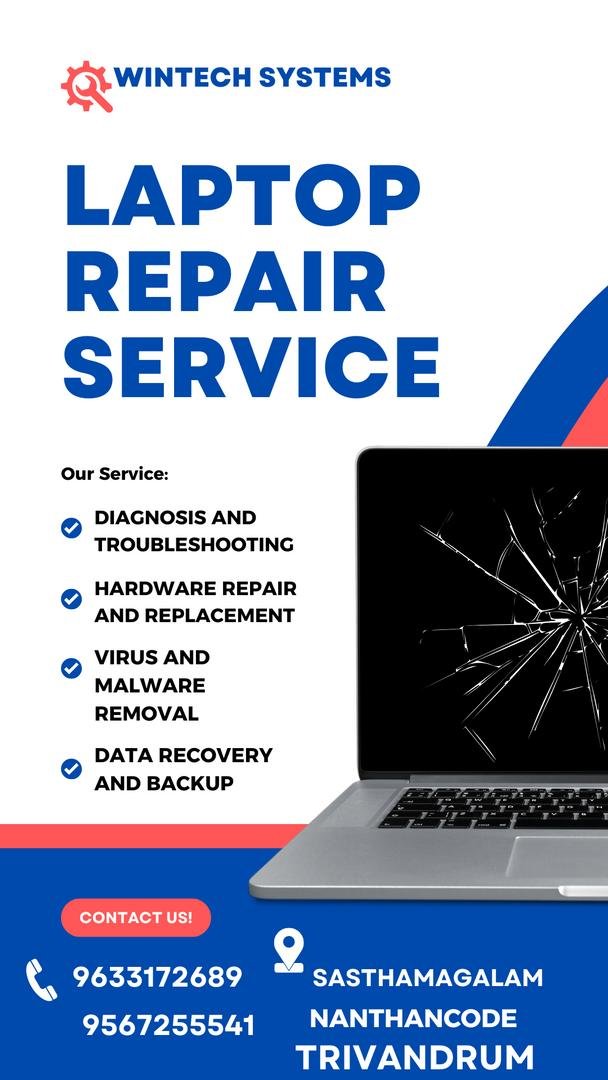 WINTECH SYSTEMS

LAPTOP REPAIR SERVICE

Our Service:

DIAGNOSIS AND TROUBLESHOOTING

HARDWARE REPAIR AND REPLACEMENT

VIRUS AND MALWARE REMOVAL

DATA RECOVERY AND BACKUP

CONTACT US!

9633172689
9567255541

SASTHAMAGALAM
NANTHANCODE
TRIVANDRUM